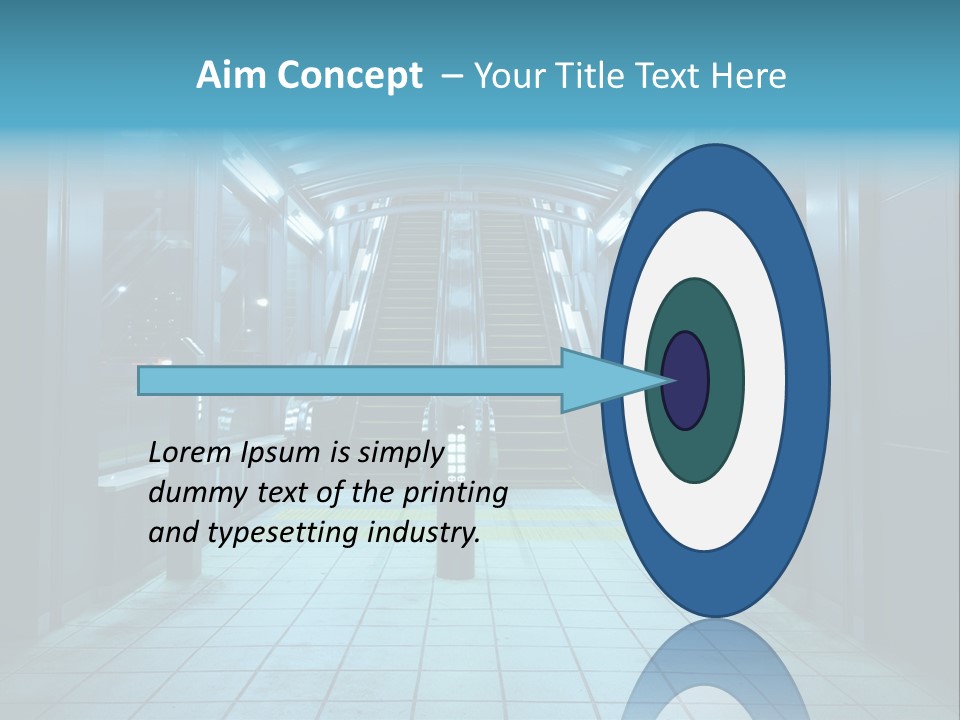 Aim Concept – Your Title Text Here

Lorem Ipsum is simply dummy text of the printing and typesetting industry.